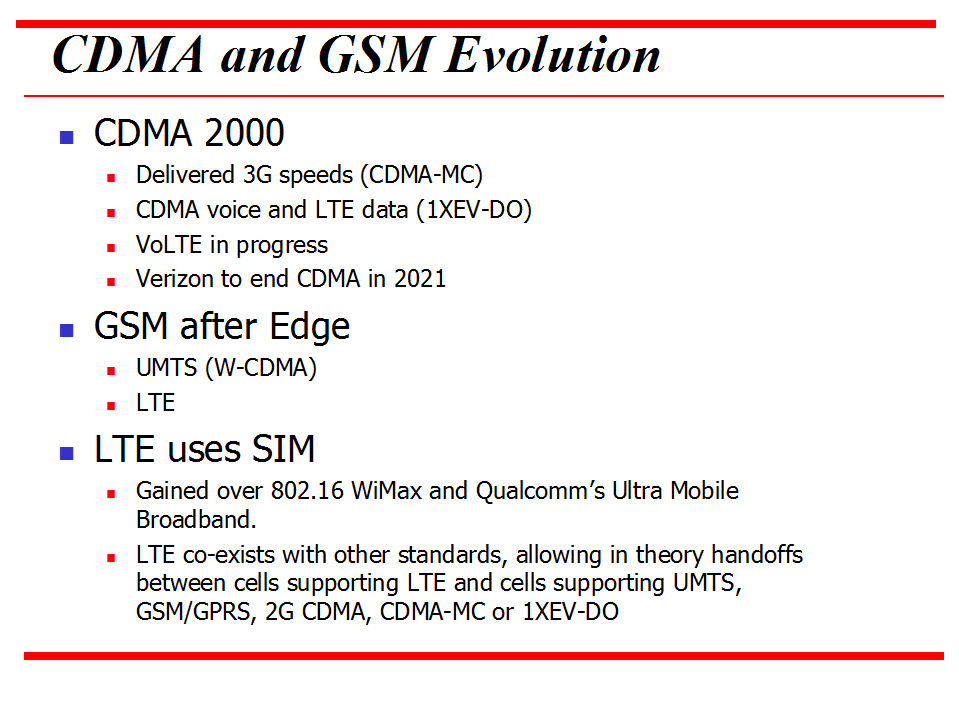 CDMA and GSM Evolution

- CDMA 2000
  - Delivered 3G speeds (CDMA-MC)
  - CDMA voice and LTE data (1XEV-DO)
  - VoLTE in progress
  - Verizon to end CDMA in 2021
- GSM after Edge
  - UMTS (W-CDMA)
  - LTE
- LTE uses SIM
  - Gained over 802.16 WiMax and Qualcomm's Ultra Mobile Broadband.
  - LTE co-exists with other standards, allowing in theory handoffs between cells supporting LTE and cells supporting UMTS, GSM/GPRS, 2G CDMA, CDMA-MC or 1XEV-DO